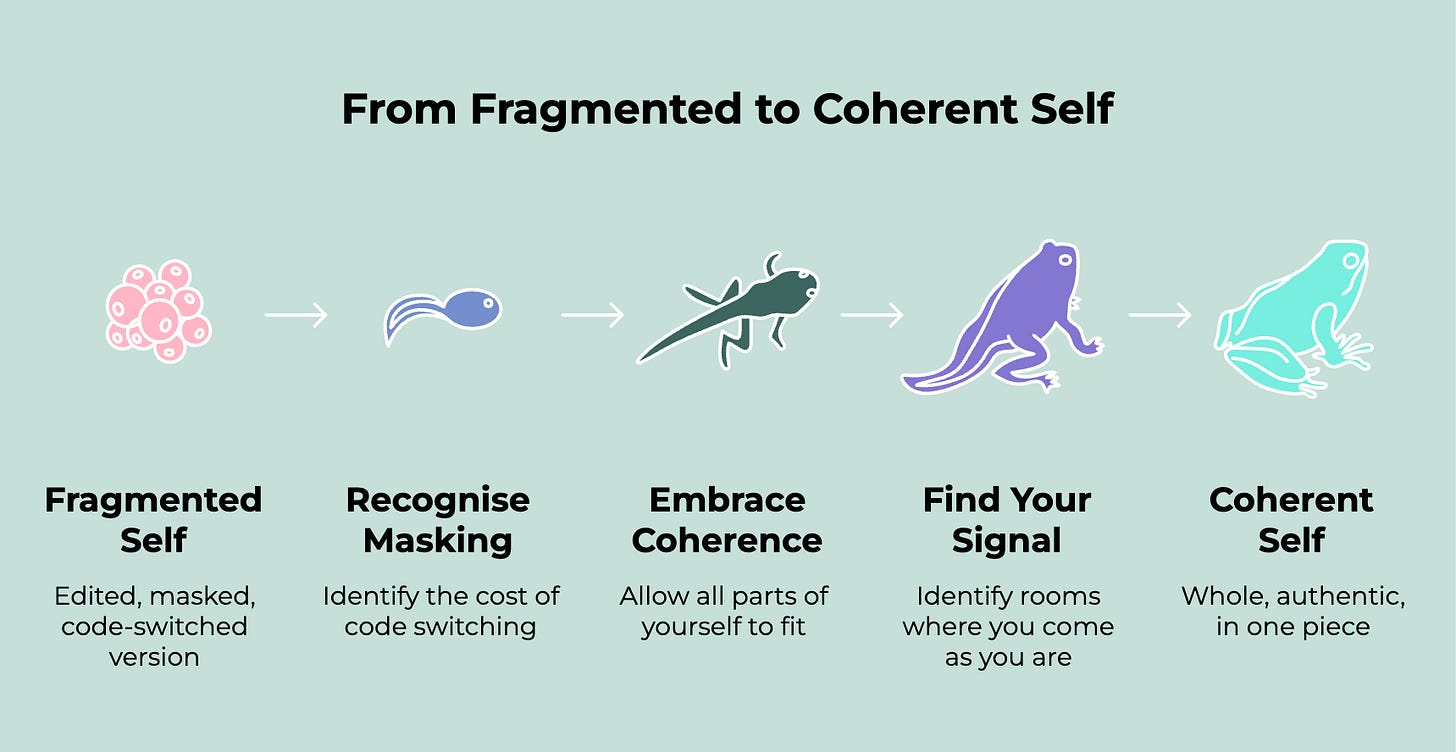 From Fragmented to Coherent Self

Fragmented Self

Edited, masked, code-switched version

Recognise Masking

Identify the cost of code switching

Embrace Coherence

Allow all parts of yourself to fit

Find Your Signal

Identify rooms where you come as you are

Coherent Self

Whole, authentic, in one piece